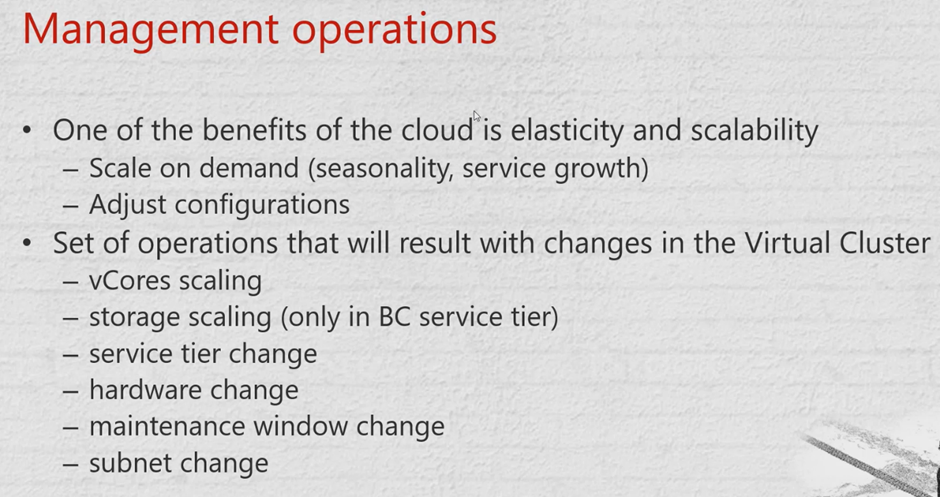 Management operations

• One of the benefits of the cloud is elasticity and scalability
  – Scale on demand (seasonality, service growth)
  – Adjust configurations
• Set of operations that will result with changes in the Virtual Cluster
  – vCores scaling
  – storage scaling (only in BC service tier)
  – service tier change
  – hardware change
  – maintenance window change
  – subnet change